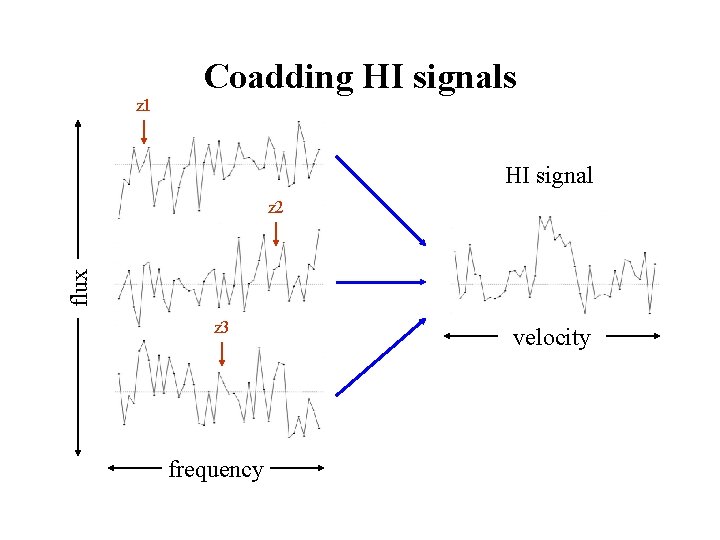 Coadding HI signals

z1

z2

z3

flux

frequency

HI signal

velocity